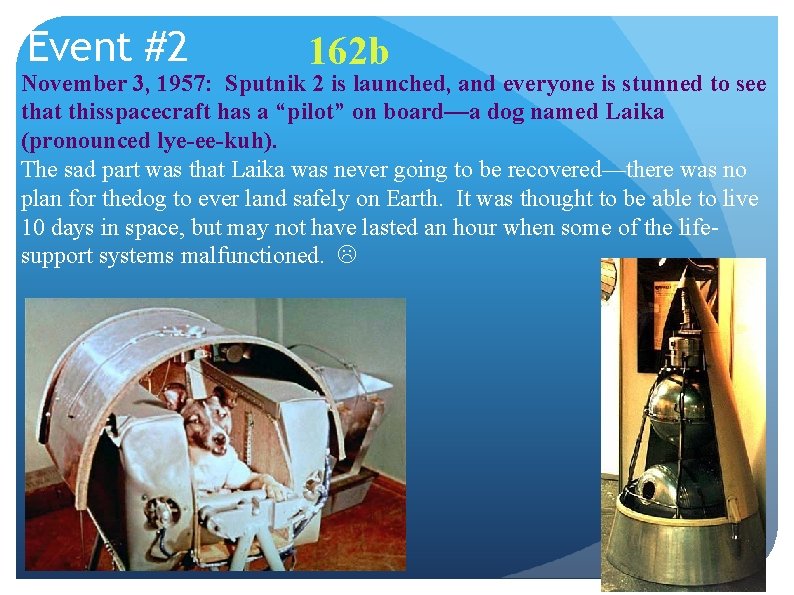 Event #2 162b

November 3, 1957: Sputnik 2 is launched, and everyone is stunned to see that thisspacecraft has a “pilot” on board—a dog named Laika (pronounced lye-ee-kuh).

The sad part was that Laika was never going to be recovered—there was no plan for thedog to ever land safely on Earth. It was thought to be able to live 10 days in space, but may not have lasted an hour when some of the life-support systems malfunctioned. ☹